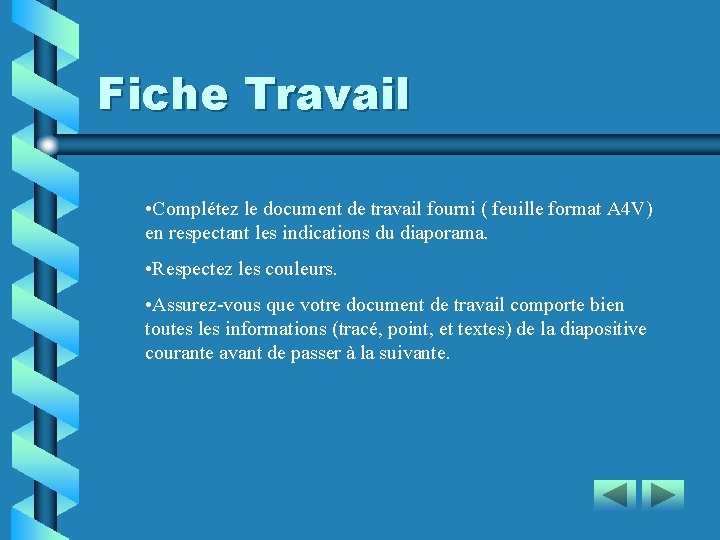 Fiche Travail

•Complétez le document de travail fourni ( feuille format A4V) en respectant les indications du diaporama.

•Respectez les couleurs.

•Assurez-vous que votre document de travail comporte bien toutes les informations (tracé, point, et textes) de la diapositive courante avant de passer à la suivante.